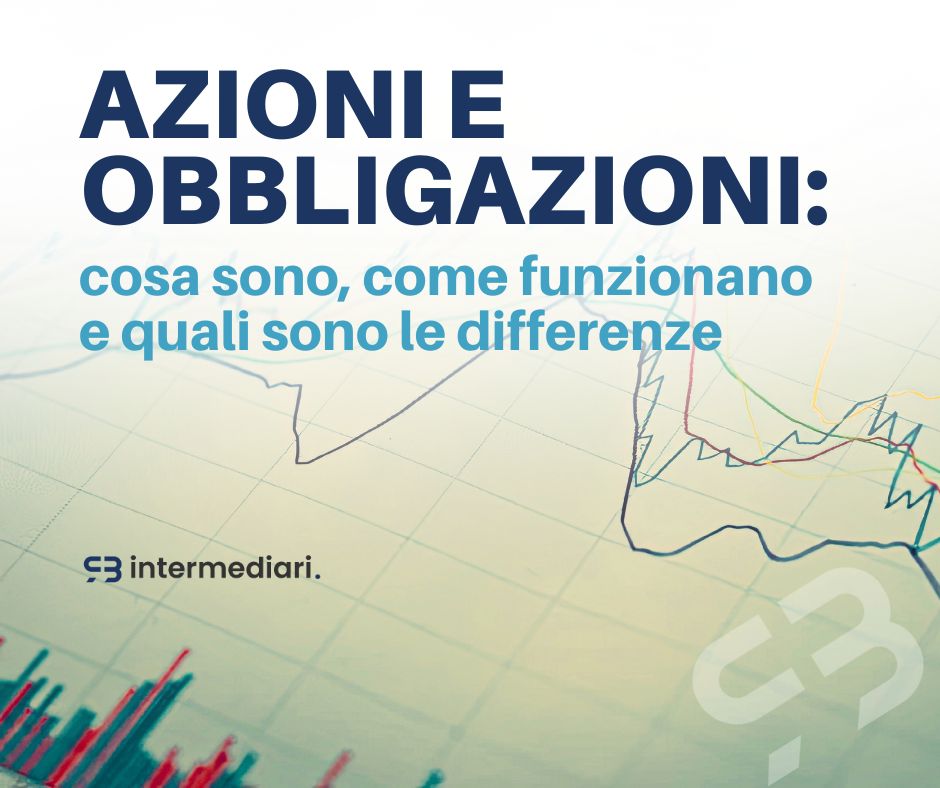 AZIONI E OBBLIGAZIONI:

cosa sono, come funzionano e quali sono le differenze

intermediari.